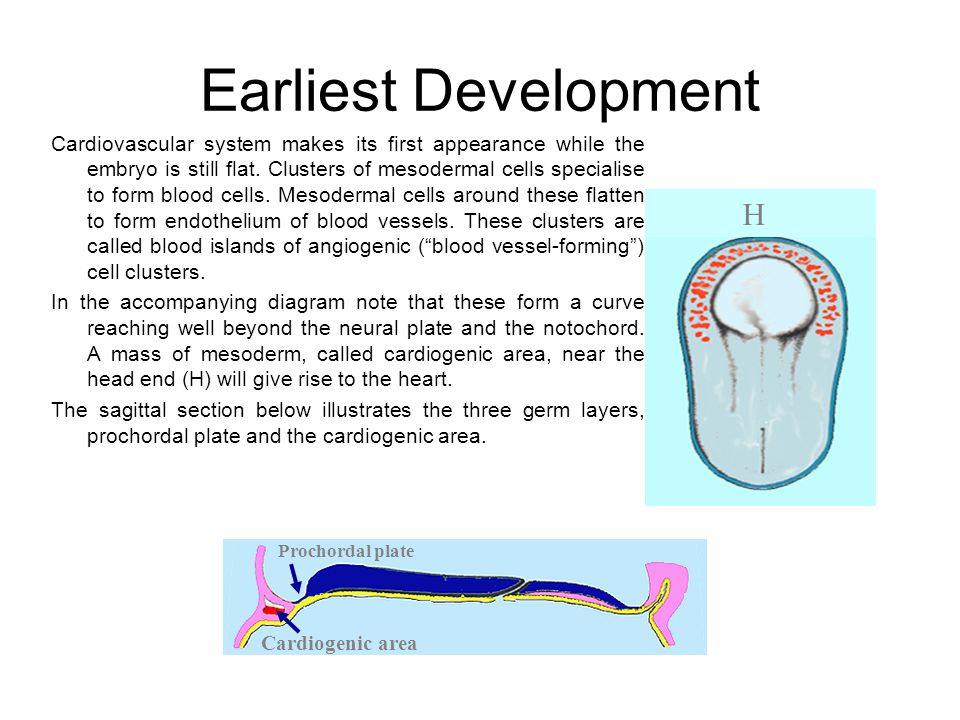 Earliest Development

Cardiovascular system makes its first appearance while the embryo is still flat. Clusters of mesodermal cells specialise to form blood cells. Mesodermal cells around these flatten to form endothelium of blood vessels. These clusters are called blood islands of angiogenic (“blood vessel-forming”) cell clusters.

In the accompanying diagram note that these form a curve reaching well beyond the neural plate and the notochord. A mass of mesoderm, called cardiogenic area, near the head end (H) will give rise to the heart.

The sagittal section below illustrates the three germ layers, prochordal plate and the cardiogenic area.

H

Prochordal plate

Cardiogenic area